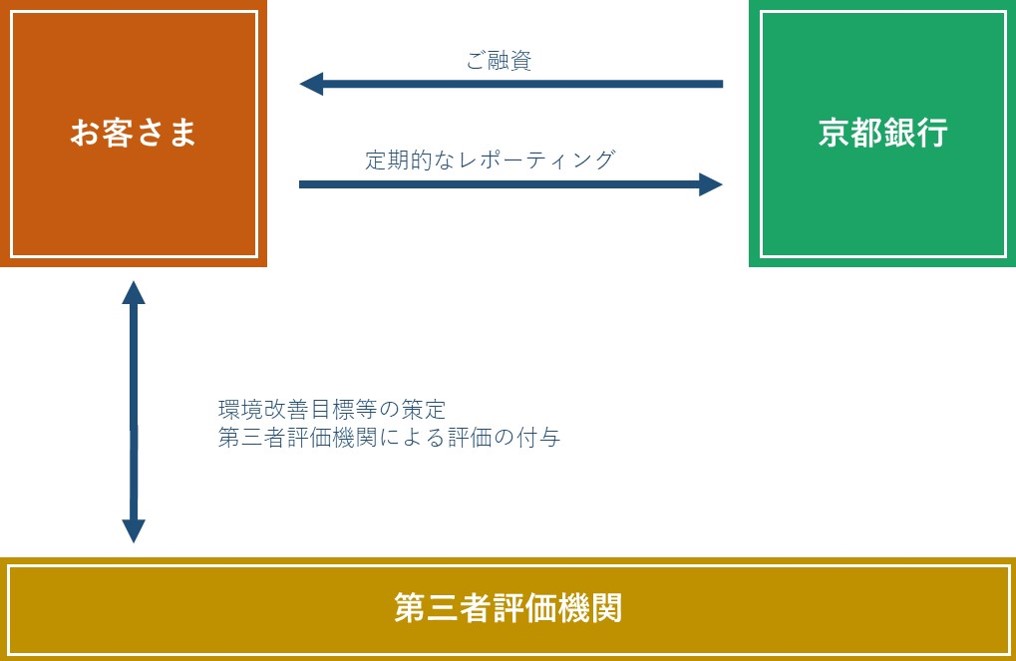 お客さま

ご融資

定期的なレポーティング

京都銀行

環境改善目標等の策定
第三者評価機関による評価の付与

第三者評価機関